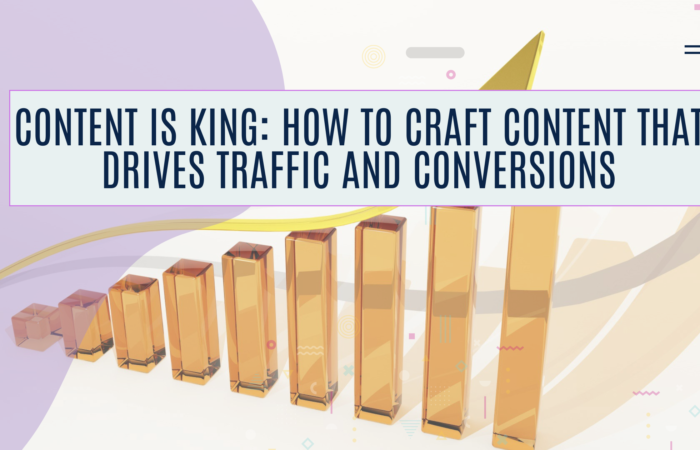 CONTENT IS KING: HOW TO CRAFT CONTENT THAT DRIVES TRAFFIC AND CONVERSIONS